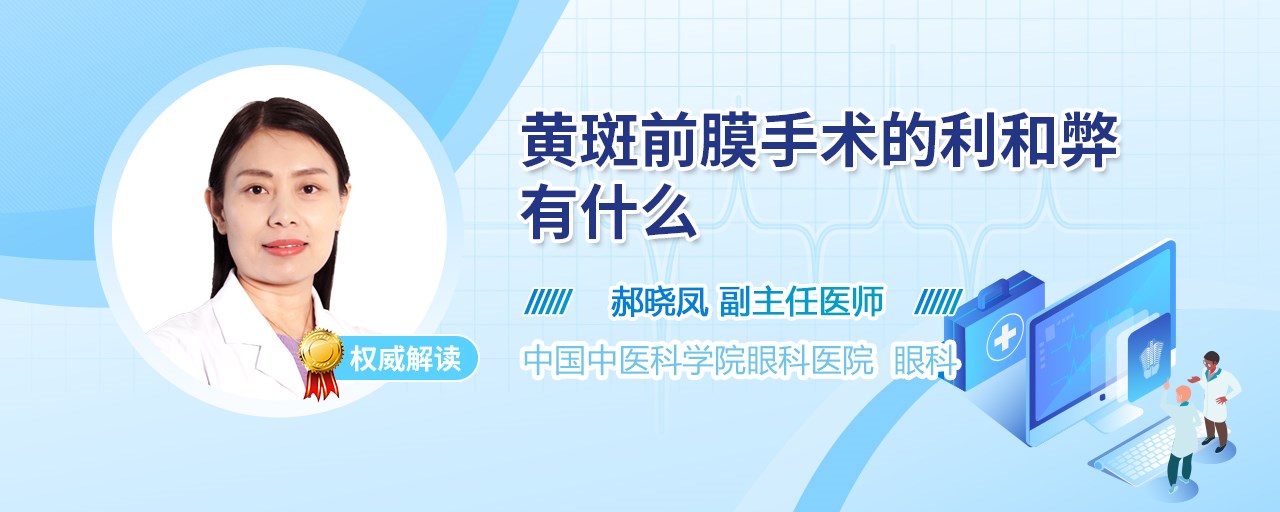 黄斑前膜手术的利和弊有什么

郝晓凤 副主任医师

权威解读

中国中医科学院眼科医院 眼科